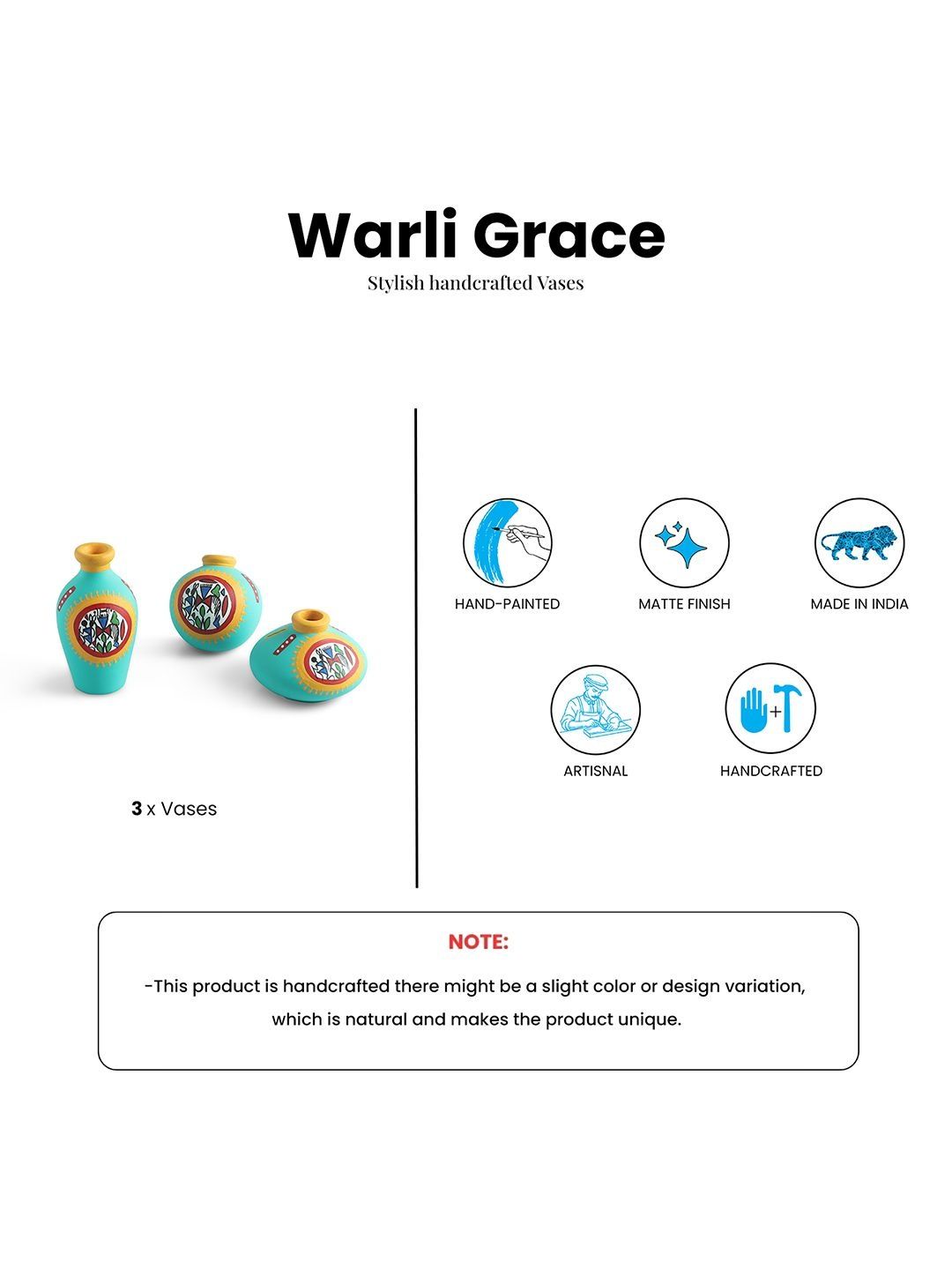 Warli Grace

Stylish handcrafted Vases

3 x Vases

HAND-PAINTED

MATTE FINISH

MADE IN INDIA

ARTISNAL

HANDCRAFTED

NOTE:

-This product is handcrafted there might be a slight color or design variation, which is natural and makes the product unique.